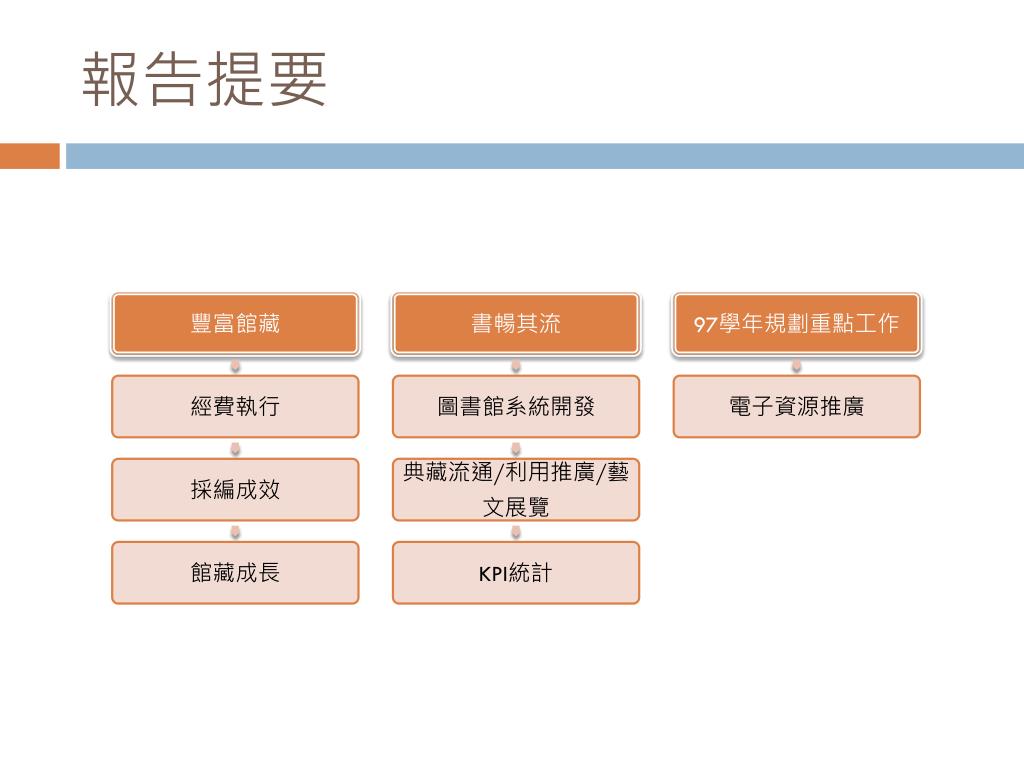 報告提要

豐富館藏

經費執行

採編成效

館藏成長

書暢其流

圖書館系統開發

典藏流通/利用推廣/藝文展覽

KPI統計

97學年規劃重點工作

電子資源推廣